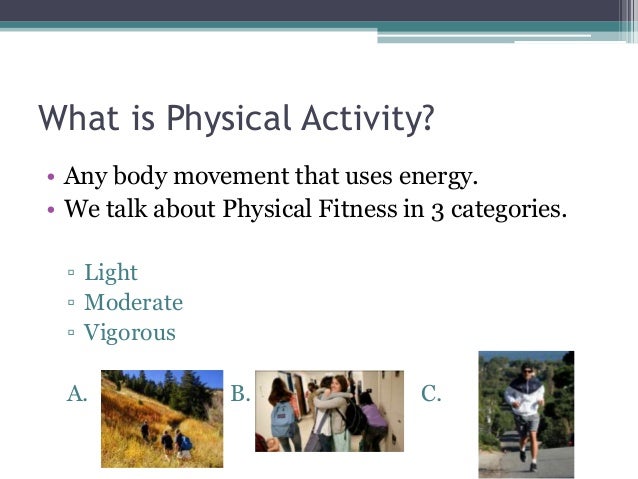 What is Physical Activity?

• Any body movement that uses energy.
• We talk about Physical Fitness in 3 categories.

▫ Light
▫ Moderate
▫ Vigorous

A.

B.

C.